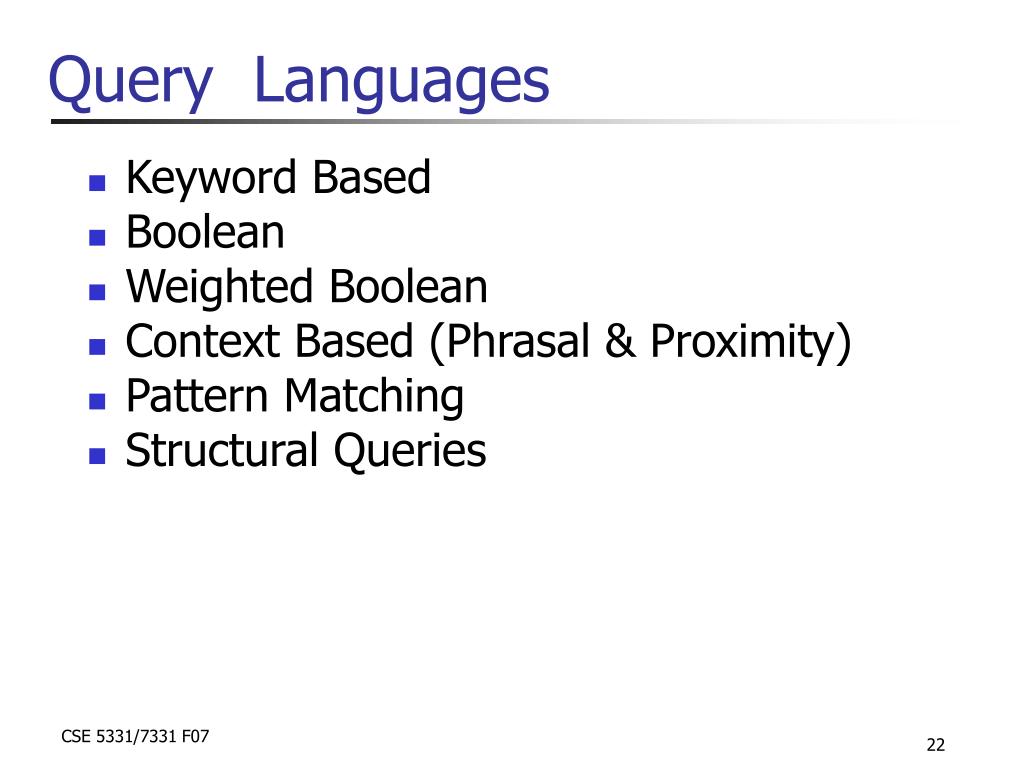 Query Languages

- Keyword Based
- Boolean
- Weighted Boolean
- Context Based (Phrasal & Proximity)
- Pattern Matching
- Structural Queries

CSE 5331/7331 F07

22